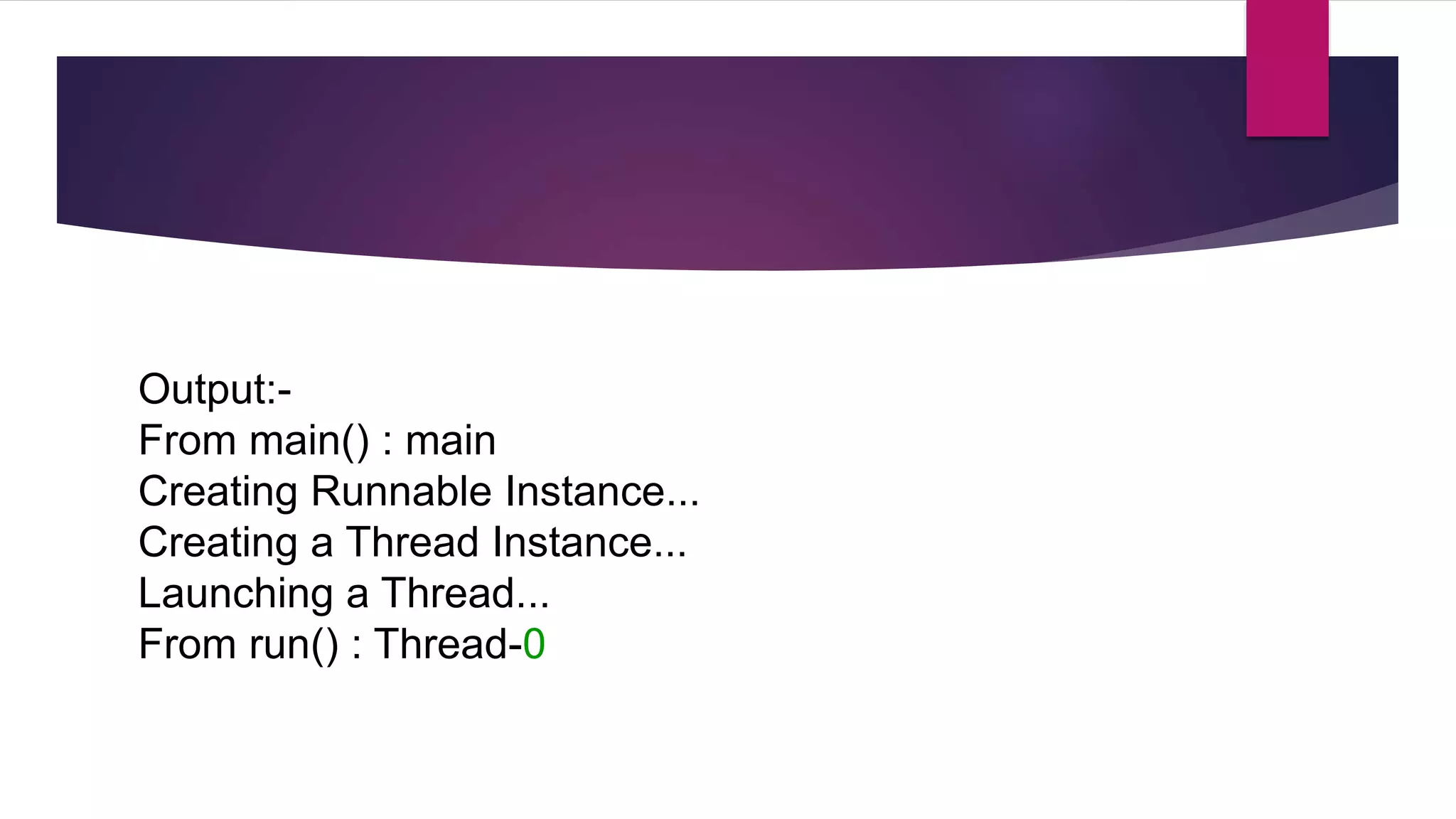 Output:-
From main() : main
Creating Runnable Instance...
Creating a Thread Instance...
Launching a Thread...
From run() : Thread-0